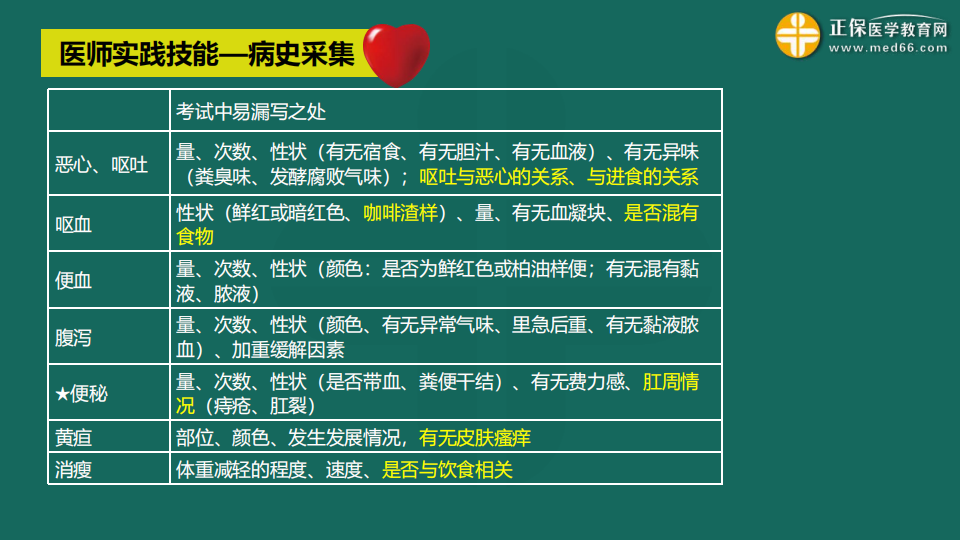 医师实践技能—病史采集

正保医学教育网
www.med66.com

| | 考试中易漏写之处 |
|---|---|
| 恶心、呕吐 | 量、次数、性状（有无宿食、有无胆汁、有无血液）、有无异味（粪臭味、发酵腐败气味）；呕吐与恶心的关系、与进食的关系 |
| 呕血 | 性状（鲜红或暗红色、咖啡渣样）、量、有无血凝块、是否混有食物 |
| 便血 | 量、次数、性状（颜色：是否为鲜红色或柏油样便；有无混有黏液、脓液） |
| 腹泻 | 量、次数、性状（颜色、有无异常气味、里急后重、有无黏液脓血）、加重缓解因素 |
| ★便秘 | 量、次数、性状（是否带血、粪便干结）、有无费力感、肛周情况（痔疮、肛裂） |
| 黄疸 | 部位、颜色、发生发展情况，有无皮肤瘙痒 |
| 消瘦 | 体重减轻的程度、速度、是否与饮食相关 |